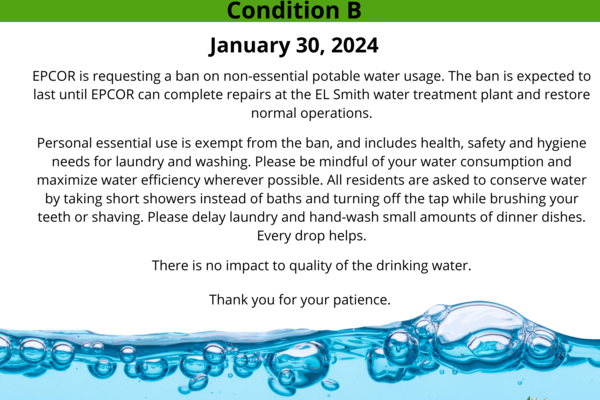 Condition B

January 30, 2024

EPCOR is requesting a ban on non-essential potable water usage. The ban is expected to last until EPCOR can complete repairs at the EL Smith water treatment plant and restore normal operations.

Personal essential use is exempt from the ban, and includes health, safety and hygiene needs for laundry and washing. Please be mindful of your water consumption and maximize water efficiency wherever possible. All residents are asked to conserve water by taking short showers instead of baths and turning off the tap while brushing your teeth or shaving. Please delay laundry and hand-wash small amounts of dinner dishes. Every drop helps.

There is no impact to quality of the drinking water.

Thank you for your patience.